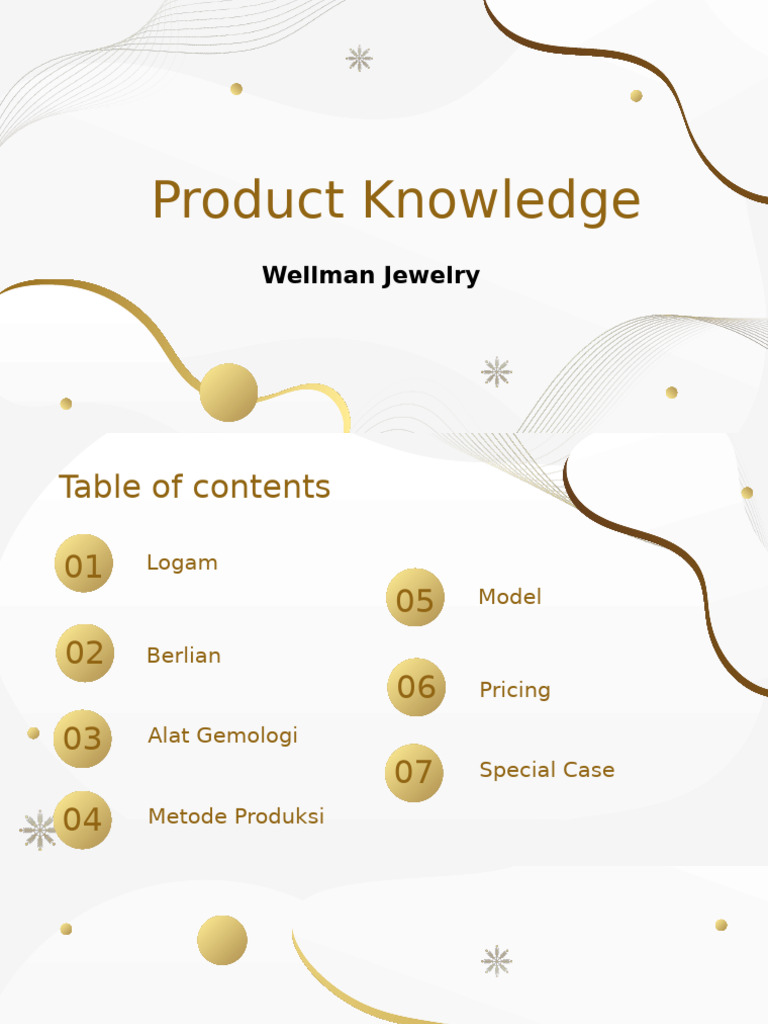 Product Knowledge

Wellman Jewelry

Table of contents

01 Logam

02 Berlian

03 Alat Gemologi

04 Metode Produksi

05 Model

06 Pricing

07 Special Case